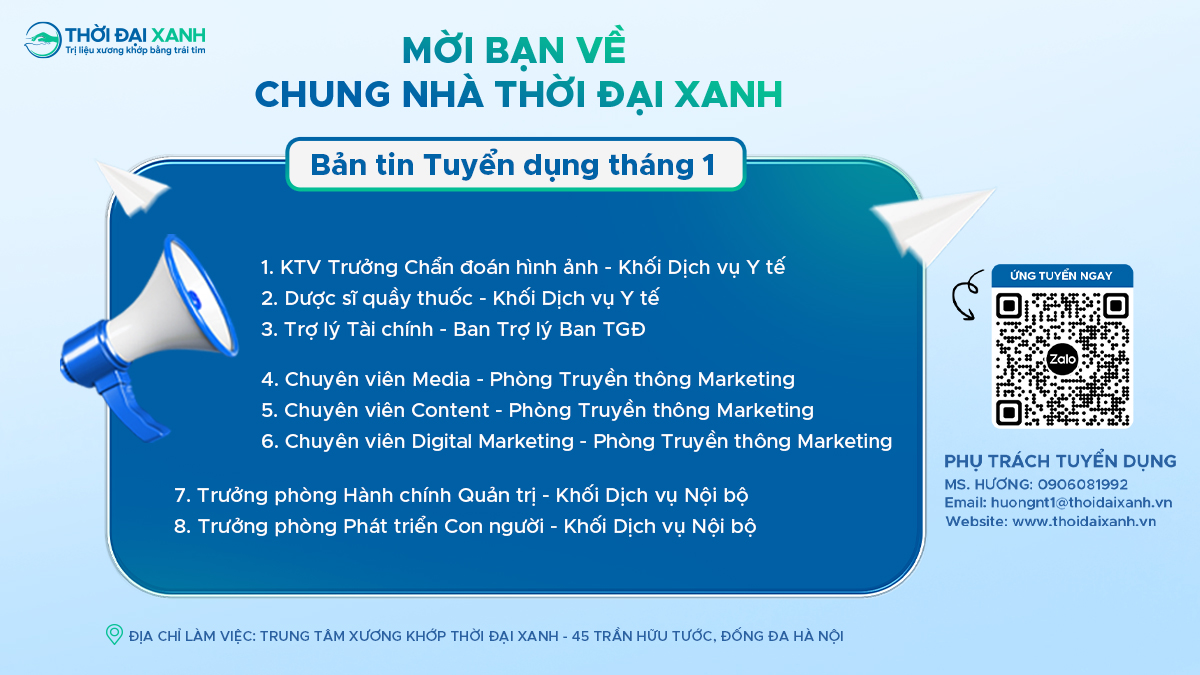 THỜI ĐẠI XANH
Trị liệu xương khớp bằng trái tim

MỜI BẠN VỀ
CHUNG NHÀ THỜI ĐẠI XANH

Bản tin Tuyển dụng tháng 1

1. KTV Trưởng Chẩn đoán hình ảnh - Khối Dịch vụ Y tế
2. Dược sĩ quầy thuốc - Khối Dịch vụ Y tế
3. Trợ lý Tài chính - Ban Trợ lý Ban TGĐ

4. Chuyên viên Media - Phòng Truyền thông Marketing
5. Chuyên viên Content - Phòng Truyền thông Marketing
6. Chuyên viên Digital Marketing - Phòng Truyền thông Marketing

7. Trưởng phòng Hành chính Quản trị - Khối Dịch vụ Nội bộ
8. Trưởng phòng Phát triển Con người - Khối Dịch vụ Nội bộ

ỨNG TUYỂN NGAY
Zalo

PHỤ TRÁCH TUYỂN DỤNG
MS. HƯƠNG: 0906081992
Email: huongnt1@thoidaixanh.vn
Website: www.thoidaixanh.vn

ĐỊA CHỈ LÀM VIỆC: TRUNG TÂM XƯƠNG KHỚP THỜI ĐẠI XANH - 45 TRẦN HỮU TƯỚC, ĐỐNG ĐA HÀ NỘI